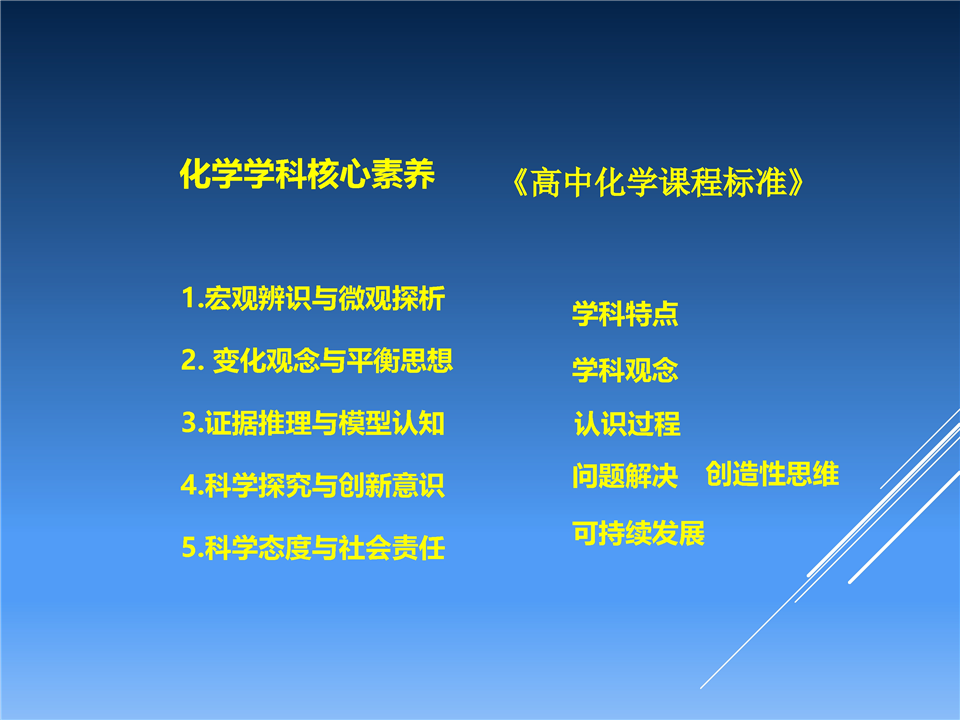 化学学科核心素养

《高中化学课程标准》

1.宏观辨识与微观探析

2. 变化观念与平衡思想

3.证据推理与模型认知

4.科学探究与创新意识

5.科学态度与社会责任

学科特点

学科观念

认识过程

问题解决 创造性思维

可持续发展